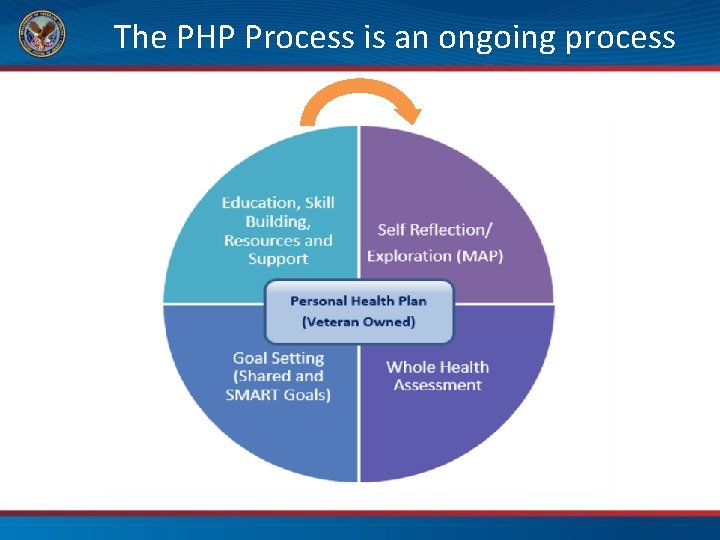 The PHP Process is an ongoing process

Education, Skill Building, Resources and Support

Self Reflection/ Exploration (MAP)

Personal Health Plan (Veteran Owned)

Goal Setting (Shared and SMART Goals)

Whole Health Assessment